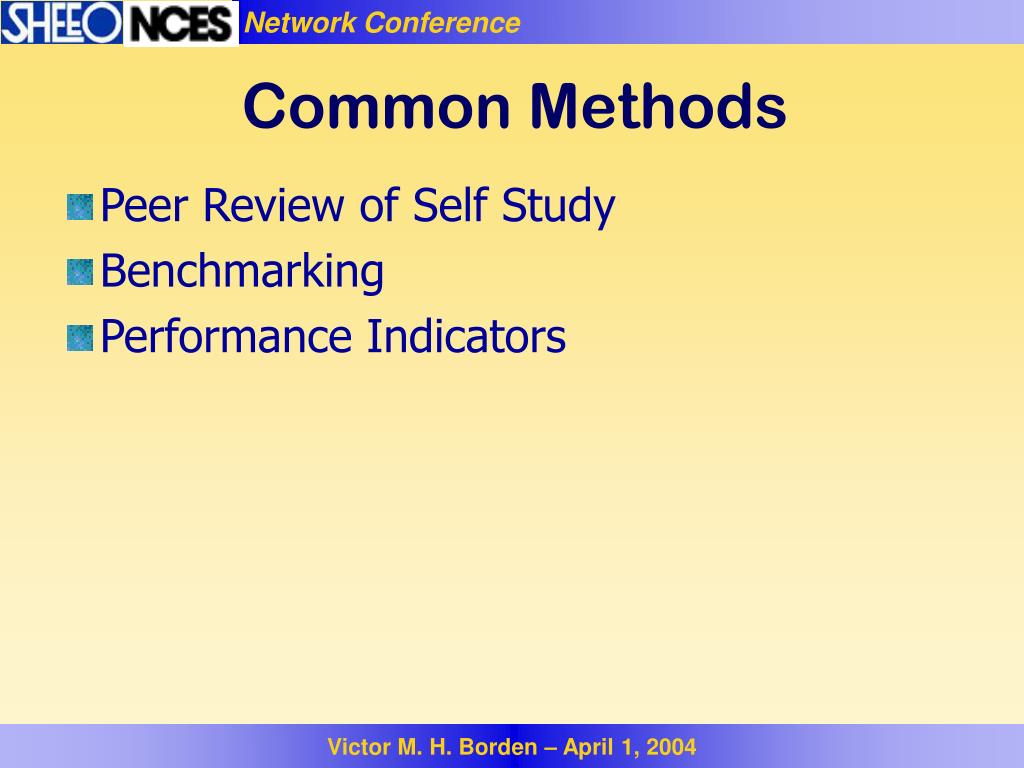 SHEEO NCES Network Conference

Common Methods

Peer Review of Self Study
Benchmarking
Performance Indicators

Victor M. H. Borden – April 1, 2004